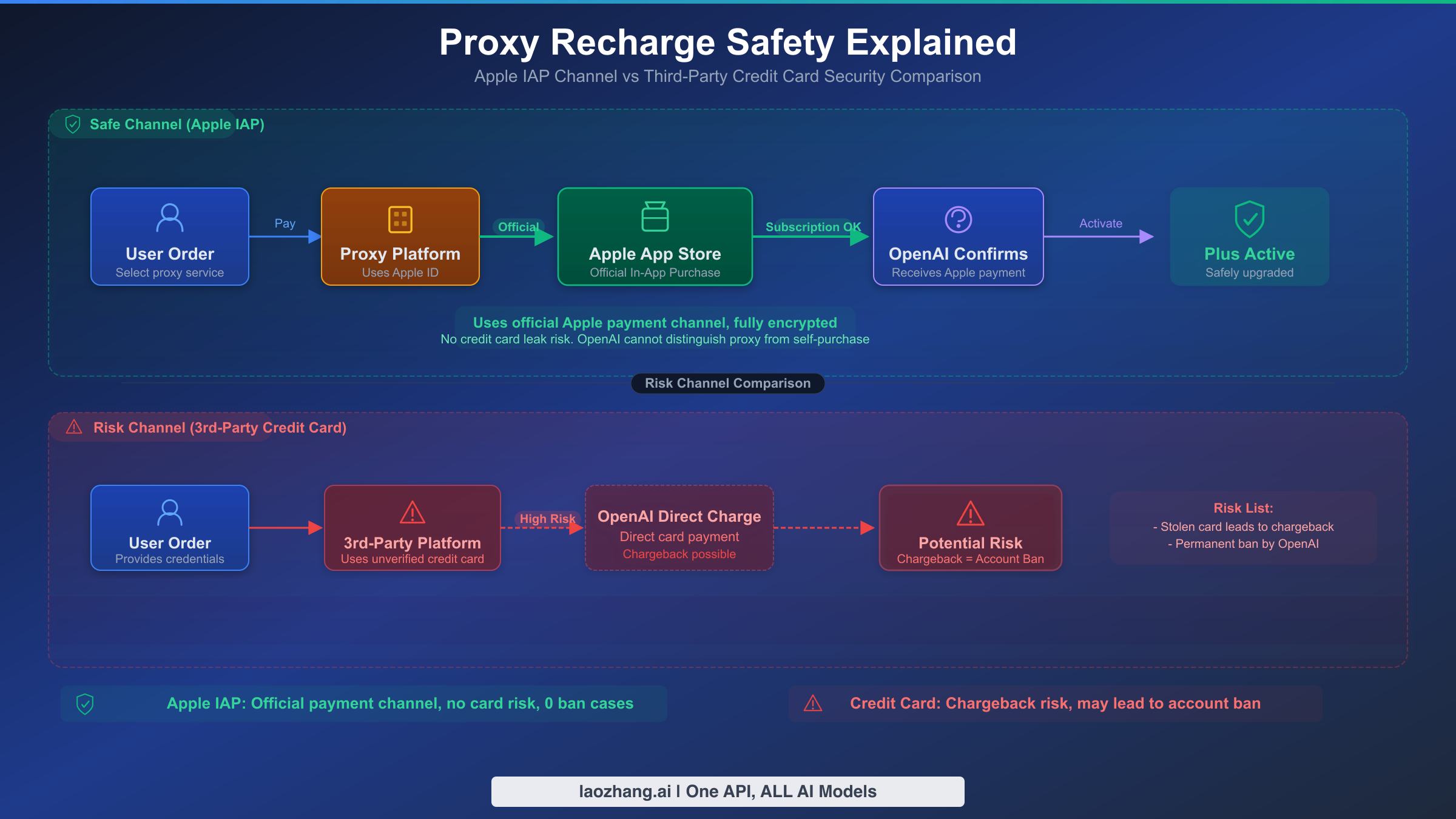 Proxy Recharge Safety Explained

Apple IAP Channel vs Third-Party Credit Card Security Comparison

Safe Channel (Apple IAP)

User Order
Select proxy service

Pay

Proxy Platform
Uses Apple ID

Official

Apple App Store
Official In-App Purchase

Subscription OK

OpenAI Confirms
Receives Apple payment

Activate

Plus Active
Safely upgraded

Uses official Apple payment channel, fully encrypted
No credit card leak risk. OpenAI cannot distinguish proxy from self-purchase

Risk Channel Comparison

Risk Channel (3rd-Party Credit Card)

User Order
Provides credentials

3rd-Party Platform
Uses unverified credit card

High Risk

OpenAI Direct Charge
Direct card payment
Chargeback possible

Potential Risk
Chargeback = Account Ban

Risk List:
- Stolen card leads to chargeback
- Permanent ban by OpenAI

Apple IAP: Official payment channel, no card risk, 0 ban cases

Credit Card: Chargeback risk, may lead to account ban

laozhang.ai | One API, ALL AI Models